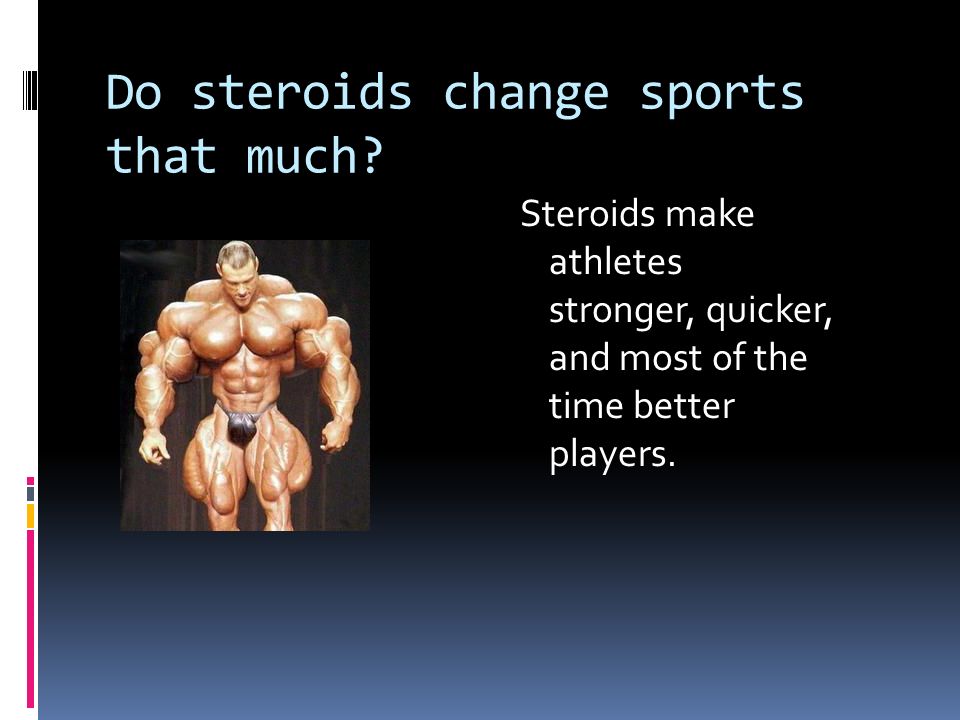 Do steroids change sports that much?

Steroids make athletes stronger, quicker, and most of the time better players.